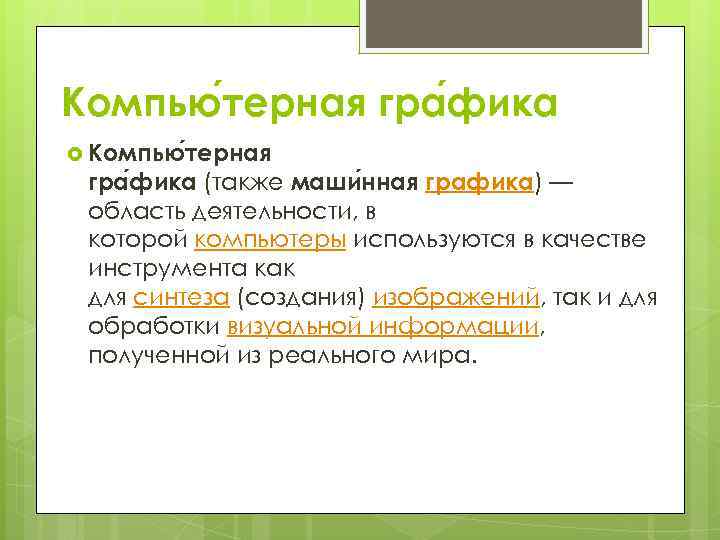 Компью́терная гра́фика

Компью́терная гра́фика (также маши́нная графика) — область деятельности, в которой компьютеры используются в качестве инструмента как для синтеза (создания) изображений, так и для обработки визуальной информации, полученной из реального мира.